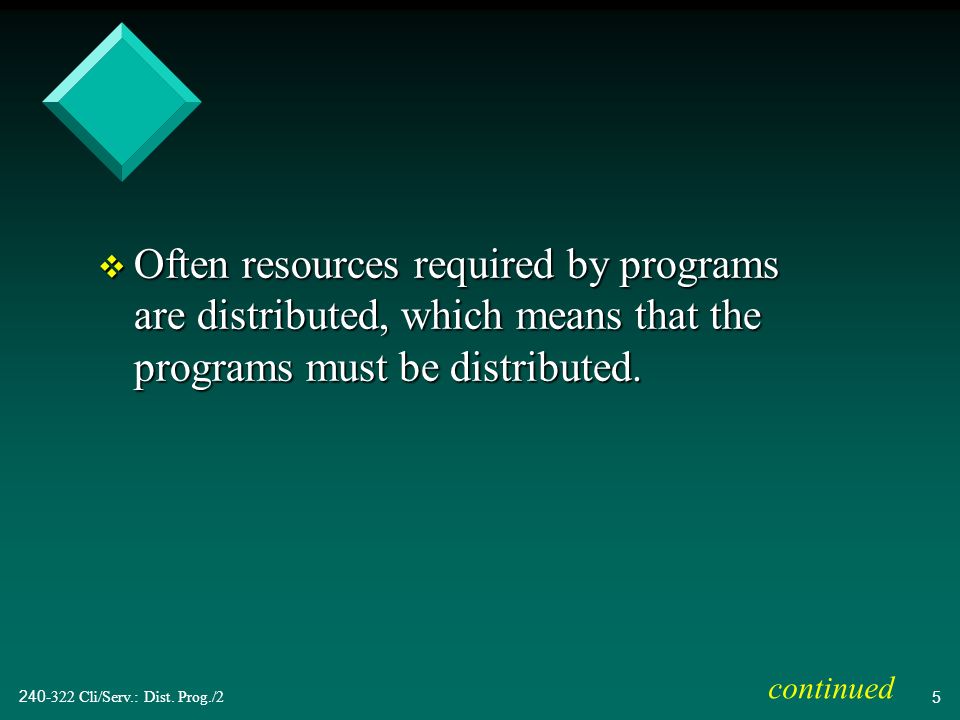 ❖ Often resources required by programs are distributed, which means that the programs must be distributed.

240-322 Cli/Serv.: Dist. Prog./2

continued

5